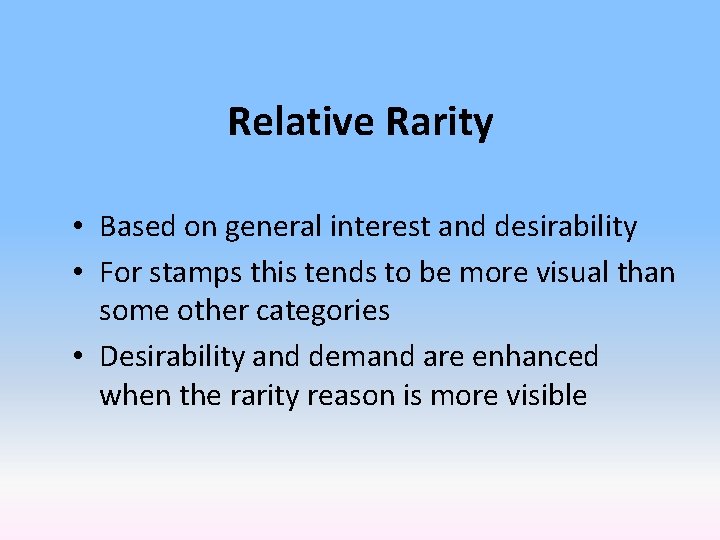 Relative Rarity

• Based on general interest and desirability
• For stamps this tends to be more visual than some other categories
• Desirability and demand are enhanced when the rarity reason is more visible